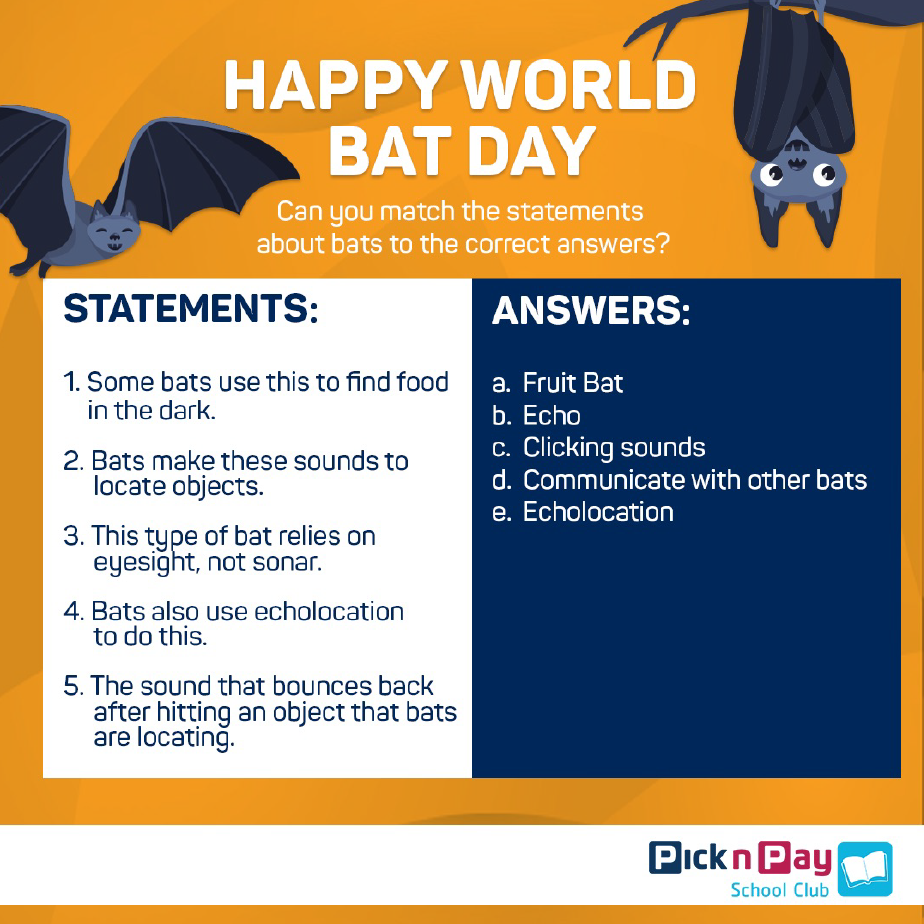 HAPPY WORLD BAT DAY

Can you match the statements about bats to the correct answers?

STATEMENTS:

1. Some bats use this to find food in the dark.

2. Bats make these sounds to locate objects.

3. This type of bat relies on eyesight, not sonar.

4. Bats also use echolocation to do this.

5. The sound that bounces back after hitting an object that bats are locating.

ANSWERS:

a. Fruit Bat
b. Echo
c. Clicking sounds
d. Communicate with other bats
e. Echolocation

Pick n Pay
School Club